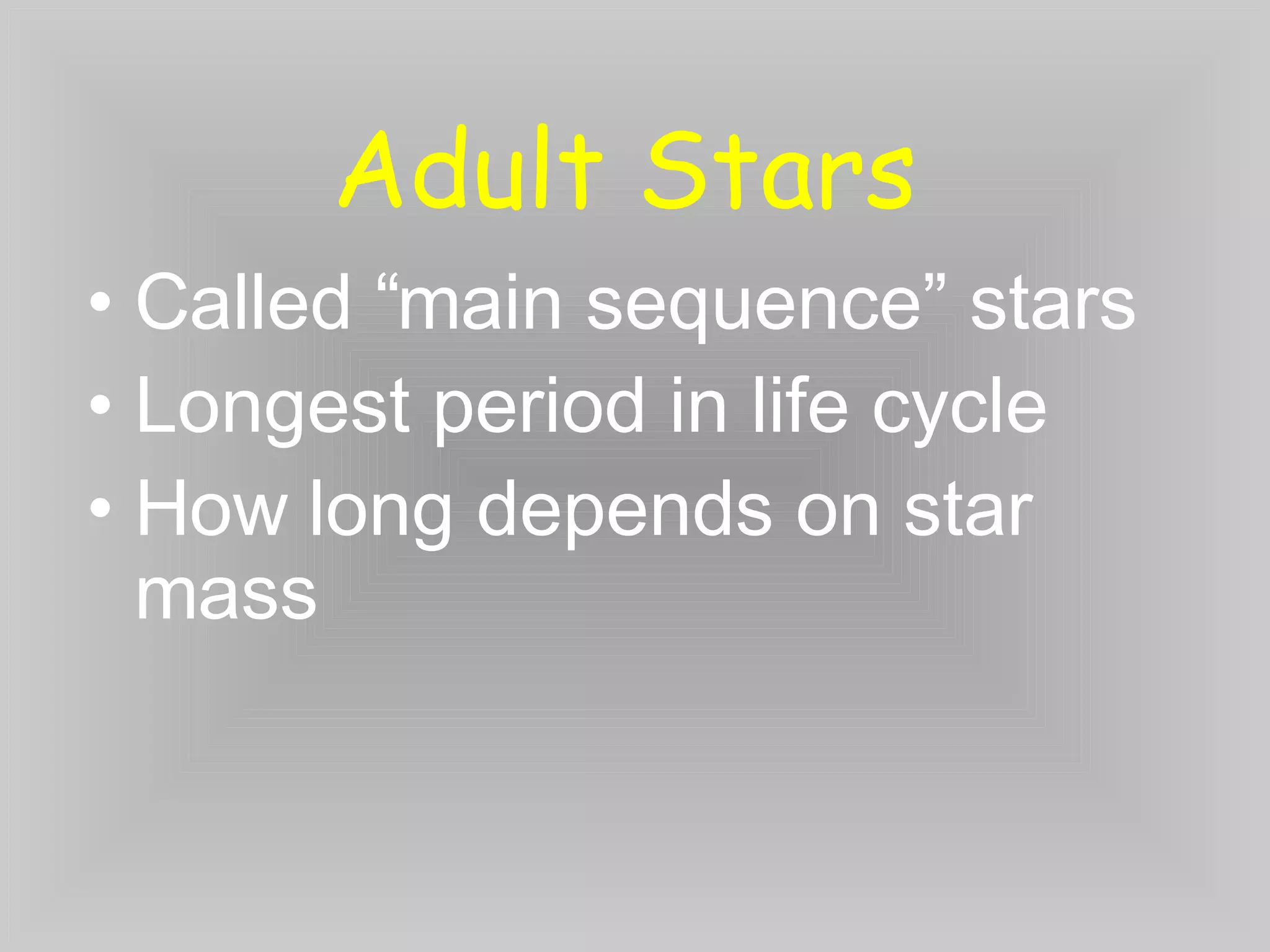 Adult Stars

• Called “main sequence” stars
• Longest period in life cycle
• How long depends on star mass